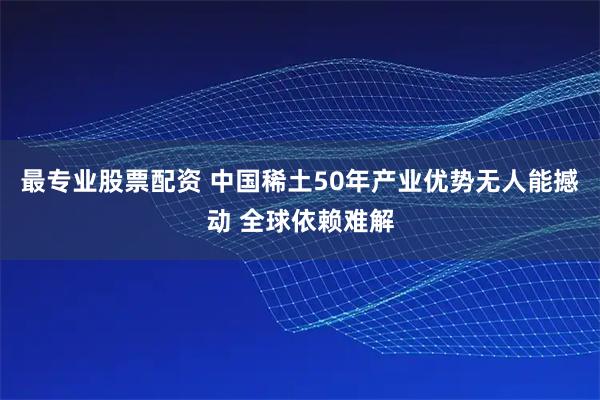 最专业股票配资 中国稀土50年产业优势无人能撼动 全球依赖难解